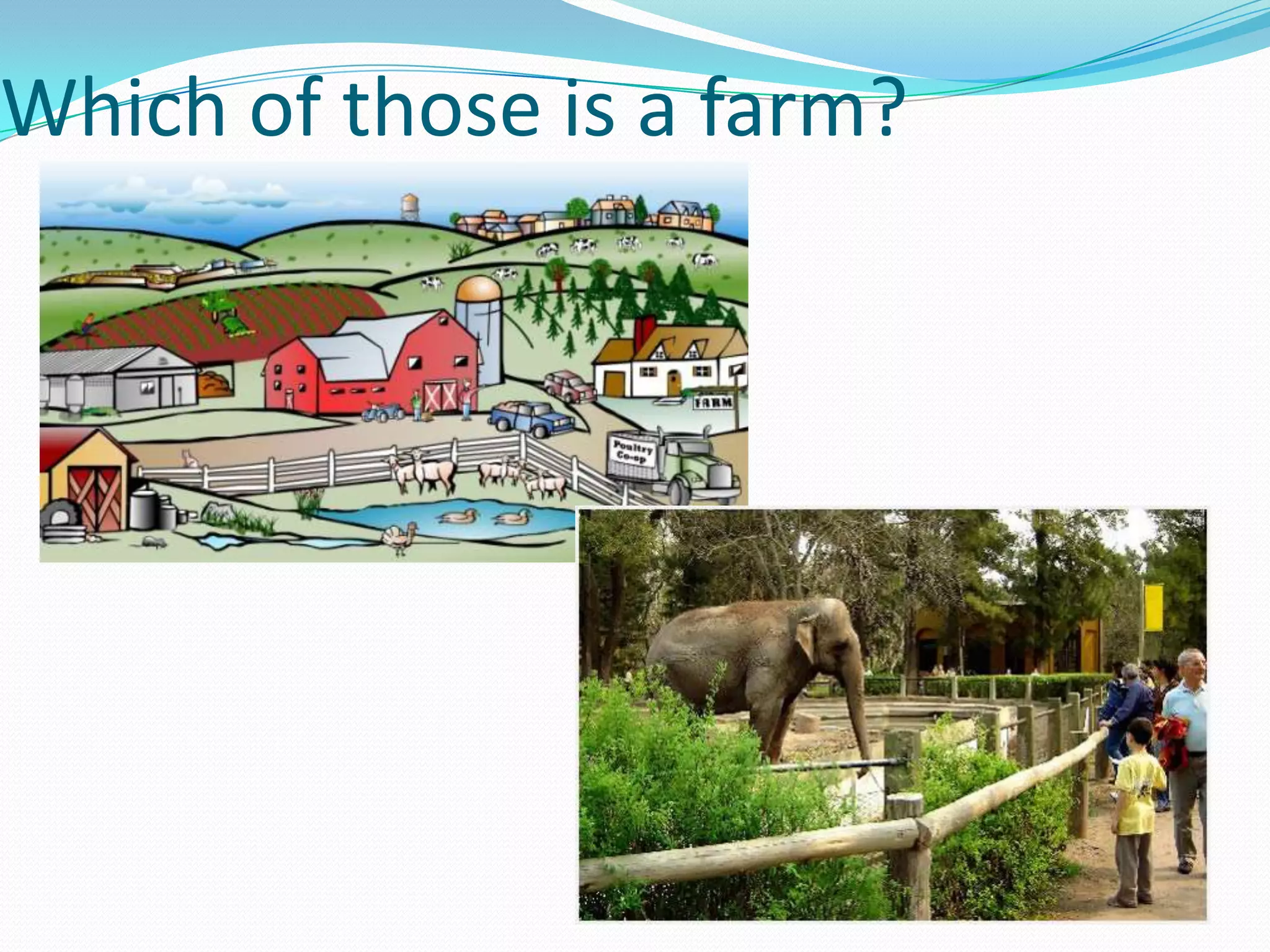 Which of those is a farm?

FARM

Poultry Co-op